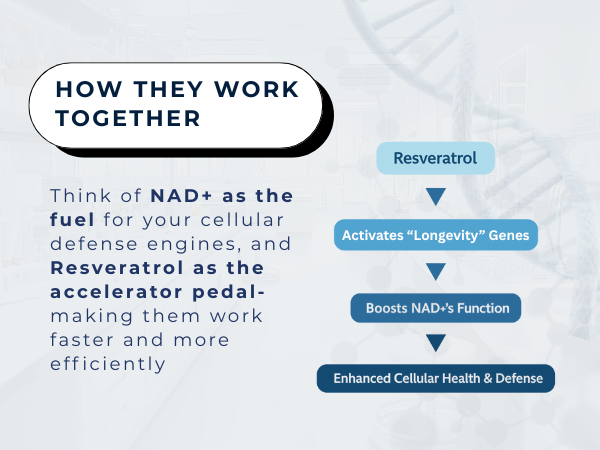 HOW THEY WORK TOGETHER

Think of NAD+ as the fuel for your cellular defense engines, and Resveratrol as the accelerator pedal- making them work faster and more efficiently

Resveratrol

Activates “Longevity” Genes

Boosts NAD+’s Function

Enhanced Cellular Health & Defense